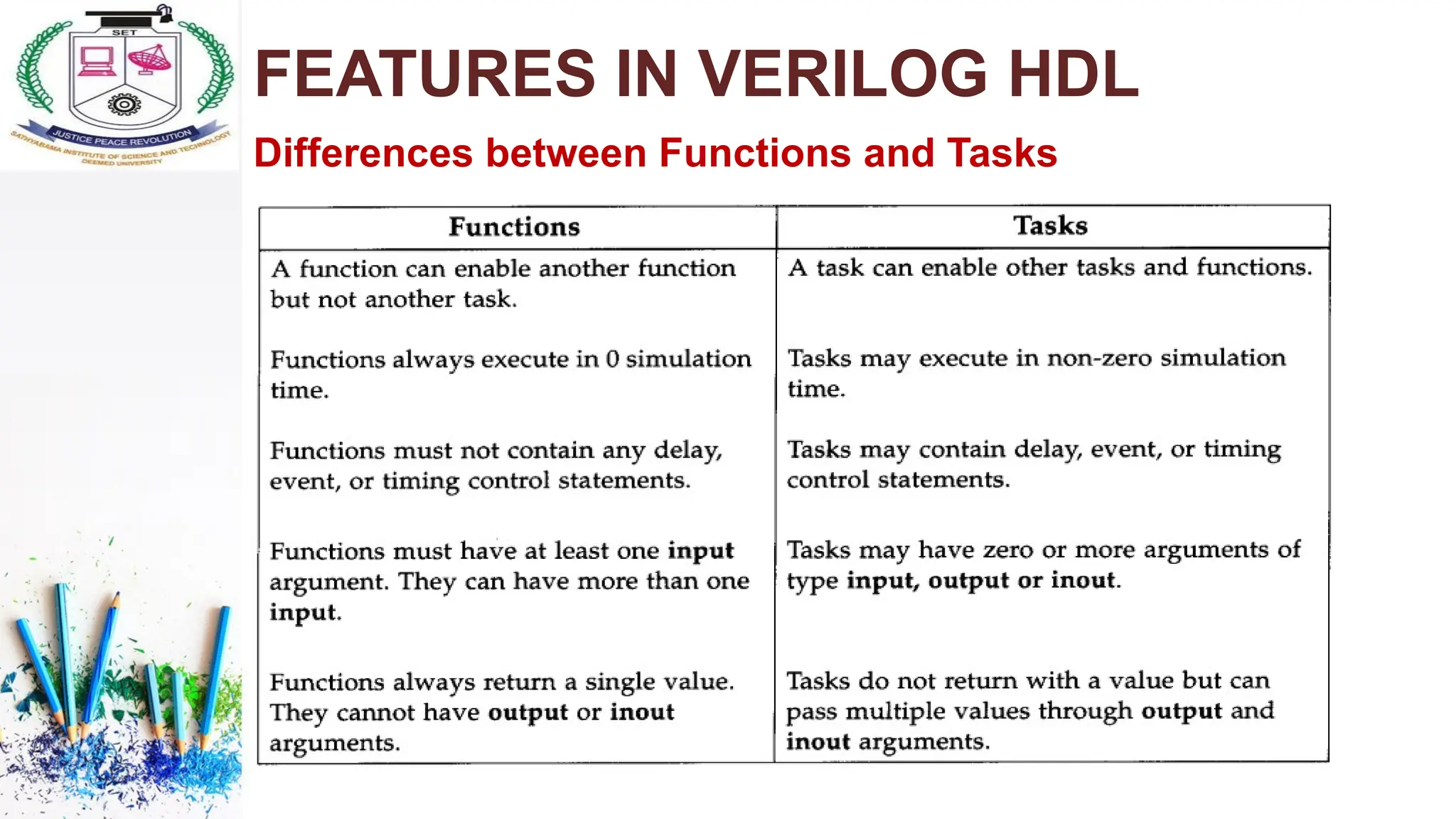 SET

JUSTICE PEACE REVOLUTION

SATHYABAMA INSTITUTE OF SCIENCE AND TECHNOLOGY
DEEMED UNIVERSITY

FEATURES IN VERILOG HDL

Differences between Functions and Tasks

| Functions | Tasks |
|---|---|
| A function can enable another function but not another task. | A task can enable other tasks and functions. |
| Functions always execute in 0 simulation time. | Tasks may execute in non-zero simulation time. |
| Functions must not contain any delay, event, or timing control statements. | Tasks may contain delay, event, or timing control statements. |
| Functions must have at least one **input** argument. They can have more than one **input**. | Tasks may have zero or more arguments of type **input, output or inout**. |
| Functions always return a single value. They cannot have **output** or **inout** arguments. | Tasks do not return with a value but can pass multiple values through **output** and **inout** arguments. |